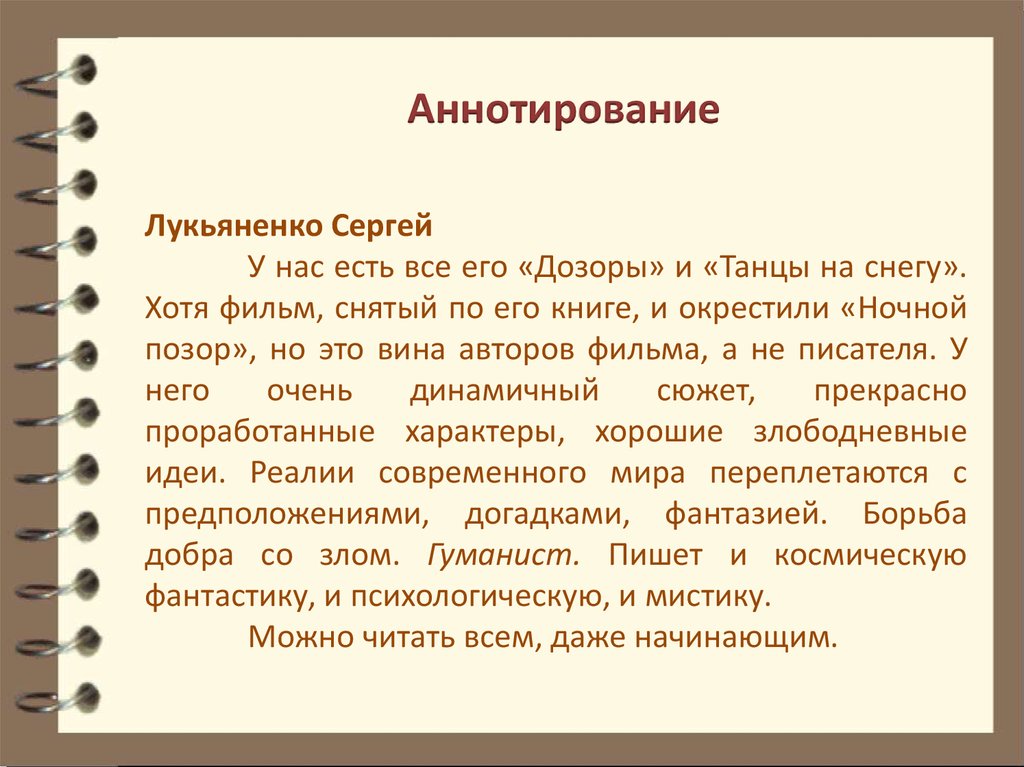 Аннотирование

Лукьяненко Сергей

У нас есть все его «Дозоры» и «Танцы на снегу». Хотя фильм, снятый по его книге, и окрестили «Ночной позор», но это вина авторов фильма, а не писателя. У него очень динамичный сюжет, прекрасно проработанные характеры, хорошие злободневные идеи. Реалии современного мира переплетаются с предположениями, догадками, фантазией. Борьба добра со злом. Гуманист. Пишет и космическую фантастику, и психологическую, и мистику.

Можно читать всем, даже начинающим.